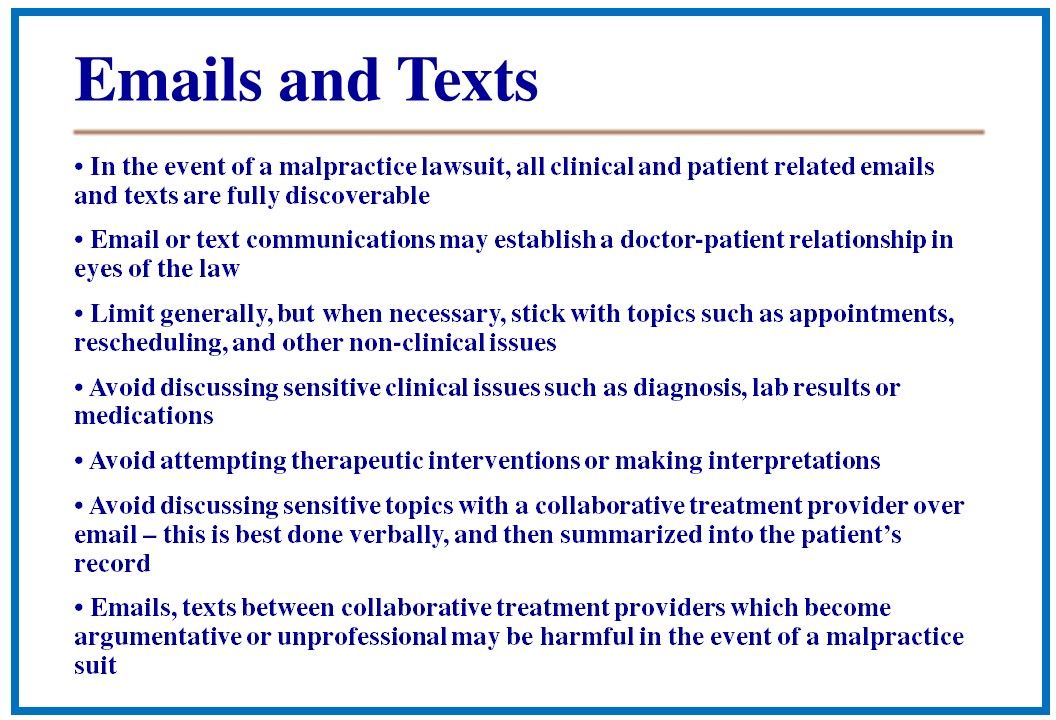 Emails and Texts

• In the event of a malpractice lawsuit, all clinical and patient related emails and texts are fully discoverable

• Email or text communications may establish a doctor-patient relationship in eyes of the law

• Limit generally, but when necessary, stick with topics such as appointments, rescheduling, and other non-clinical issues

• Avoid discussing sensitive clinical issues such as diagnosis, lab results or medications

• Avoid attempting therapeutic interventions or making interpretations

• Avoid discussing sensitive topics with a collaborative treatment provider over email – this is best done verbally, and then summarized into the patient's record

• Emails, texts between collaborative treatment providers which become argumentative or unprofessional may be harmful in the event of a malpractice suit